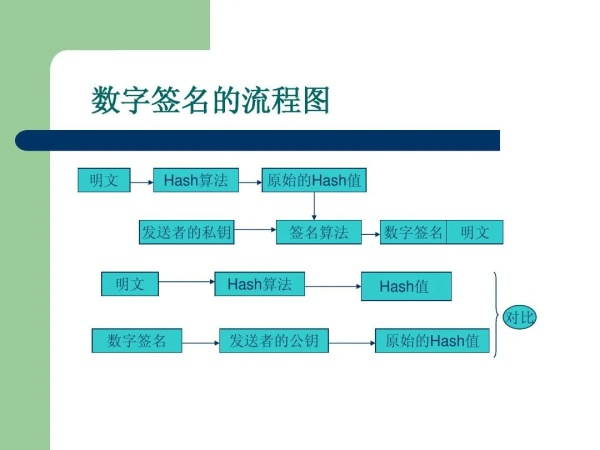 数字签名的流程图

明文

Hash算法

原始的Hash值

发送者的私钥

签名算法

数字签名

明文

明文

Hash算法

Hash值

数字签名

发送者的公钥

原始的Hash值

对比